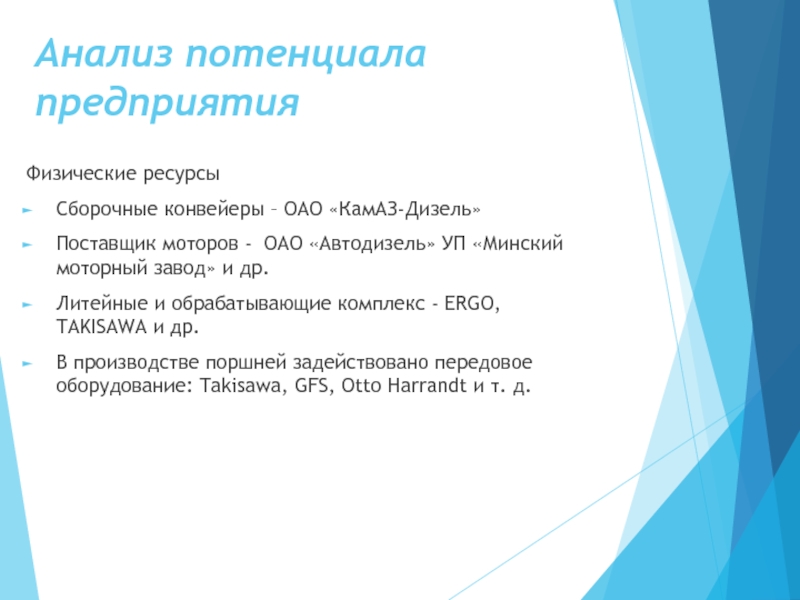 Анализ потенциала предприятия

Физические ресурсы

► Сборочные конвейеры – ОАО «КамАЗ-Дизель»

► Поставщик моторов - ОАО «Автодизель» УП «Минский моторный завод» и др.

► Литейные и обрабатывающие комплекс - ERGO, TAKISAWA и др.

► В производстве поршней задействовано передовое оборудование: Takisawa, GFS, Otto Harrandt и т. д.